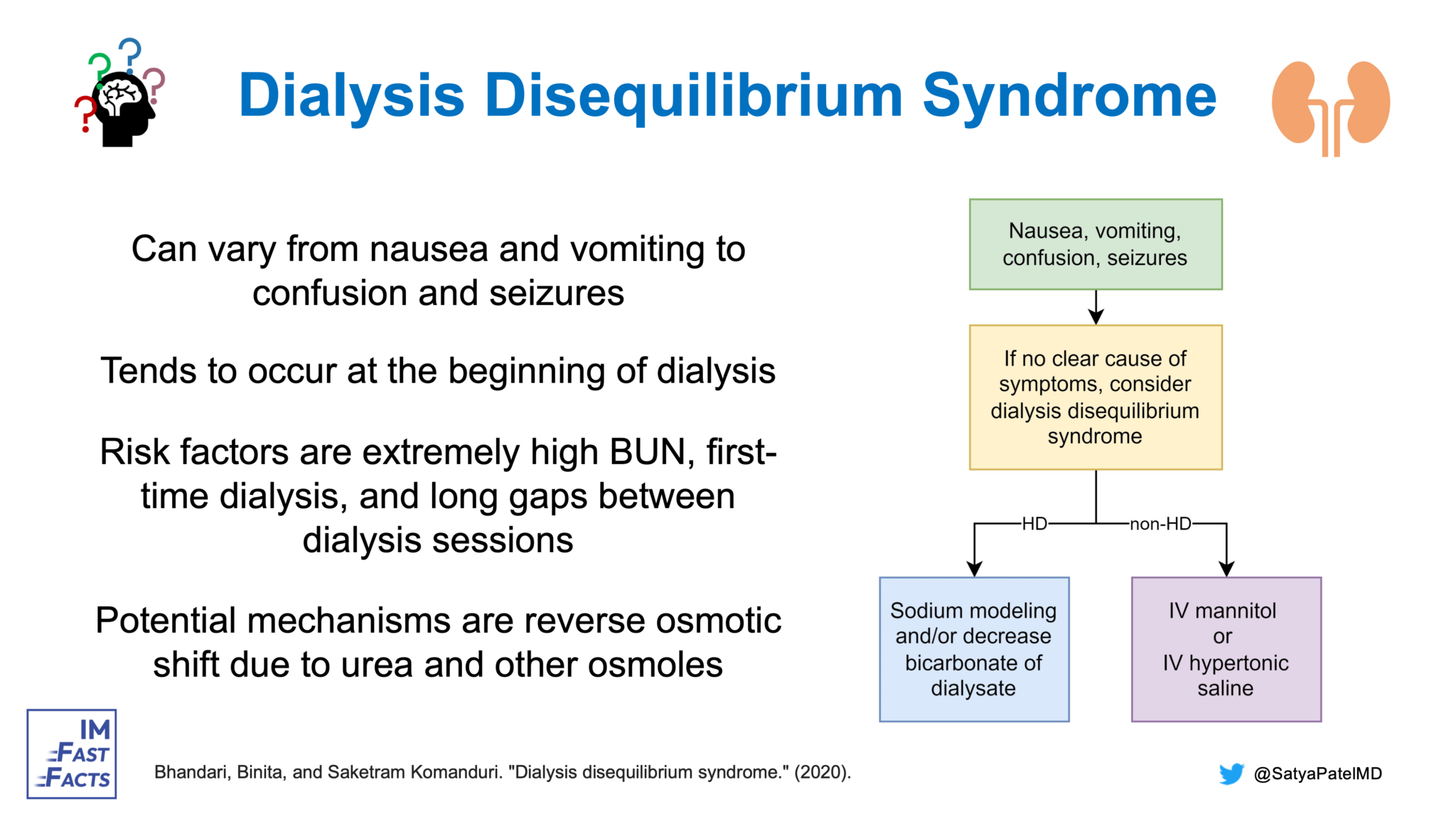 Dialysis Disequilibrium Syndrome

Can vary from nausea and vomiting to confusion and seizures

Tends to occur at the beginning of dialysis

Risk factors are extremely high BUN, first-time dialysis, and long gaps between dialysis sessions

Potential mechanisms are reverse osmotic shift due to urea and other osmoles

Nausea, vomiting, confusion, seizures

If no clear cause of symptoms, consider dialysis disequilibrium syndrome

HD

non-HD

Sodium modeling and/or decrease bicarbonate of dialysate

IV mannitol or IV hypertonic saline

IM FAST FACTS

Bhandari, Binita, and Saketram Komanduri. "Dialysis disequilibrium syndrome." (2020).

@SatyaPatelMD